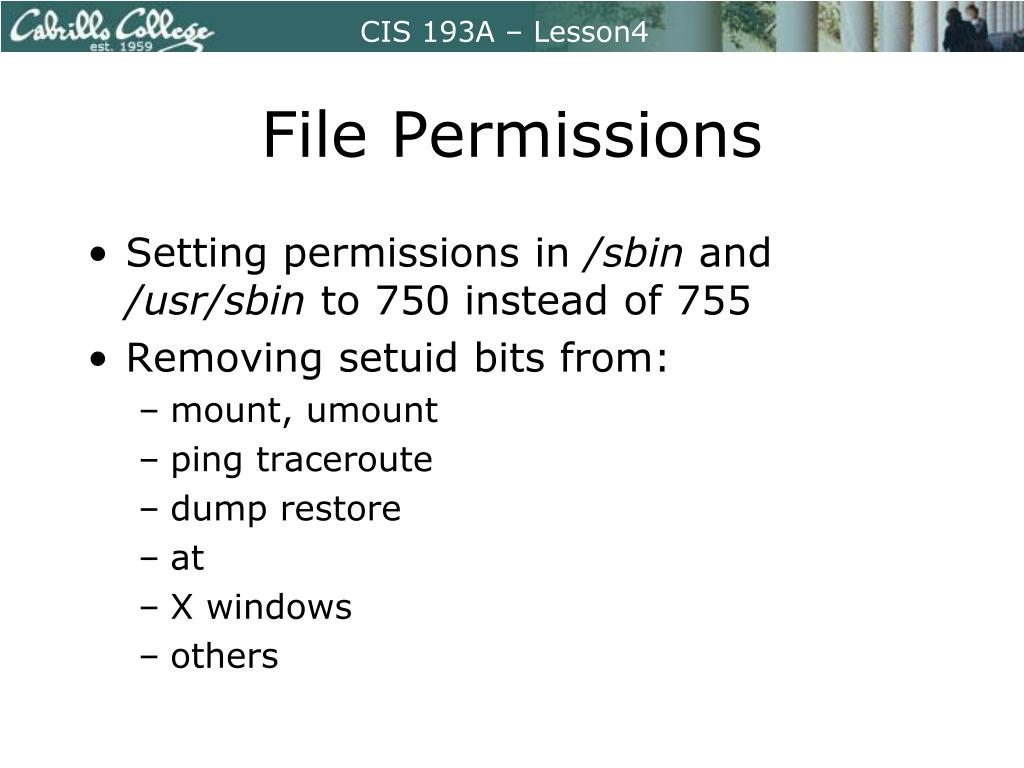 Cabrillo College
est. 1959

CIS 193A – Lesson4

File Permissions

• Setting permissions in /sbin and /usr/sbin to 750 instead of 755
• Removing setuid bits from:
– mount, umount
– ping traceroute
– dump restore
– at
– X windows
– others